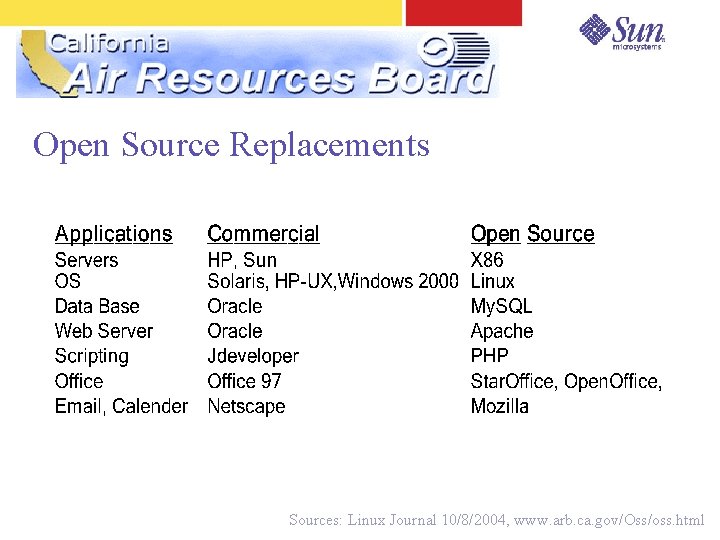 California
Air Resources Board

Sun microsystems

Open Source Replacements

| Applications | Commercial | Open Source |
|---|---|---|
| Servers | HP, Sun | X86 |
| OS | Solaris, HP-UX,Windows 2000 | Linux |
| Data Base | Oracle | MySQL |
| Web Server | Oracle | Apache |
| Scripting | Jdeveloper | PHP |
| Office | Office 97 | StarOffice, OpenOffice, |
| Email, Calender | Netscape | Mozilla |

Sources: Linux Journal 10/8/2004, www.arb.ca.gov/Oss/oss.html